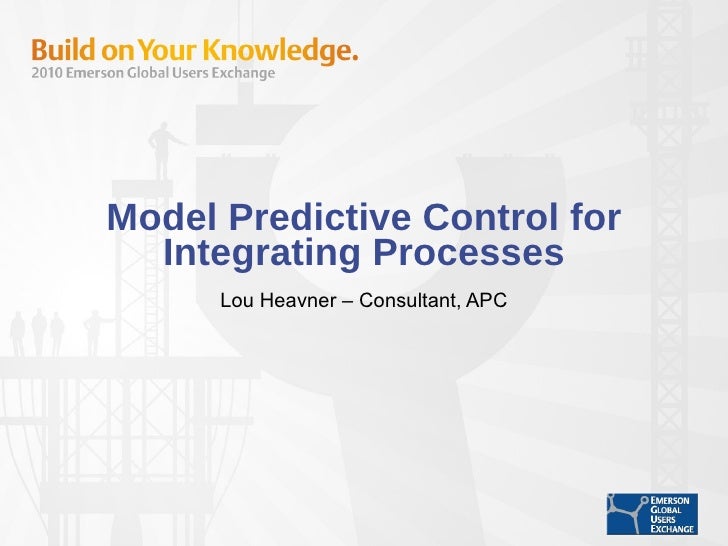 Build on Your Knowledge.
2010 Emerson Global Users Exchange

Model Predictive Control for Integrating Processes

Lou Heavner – Consultant, APC

EMERSON GLOBAL USERS EXCHANGE